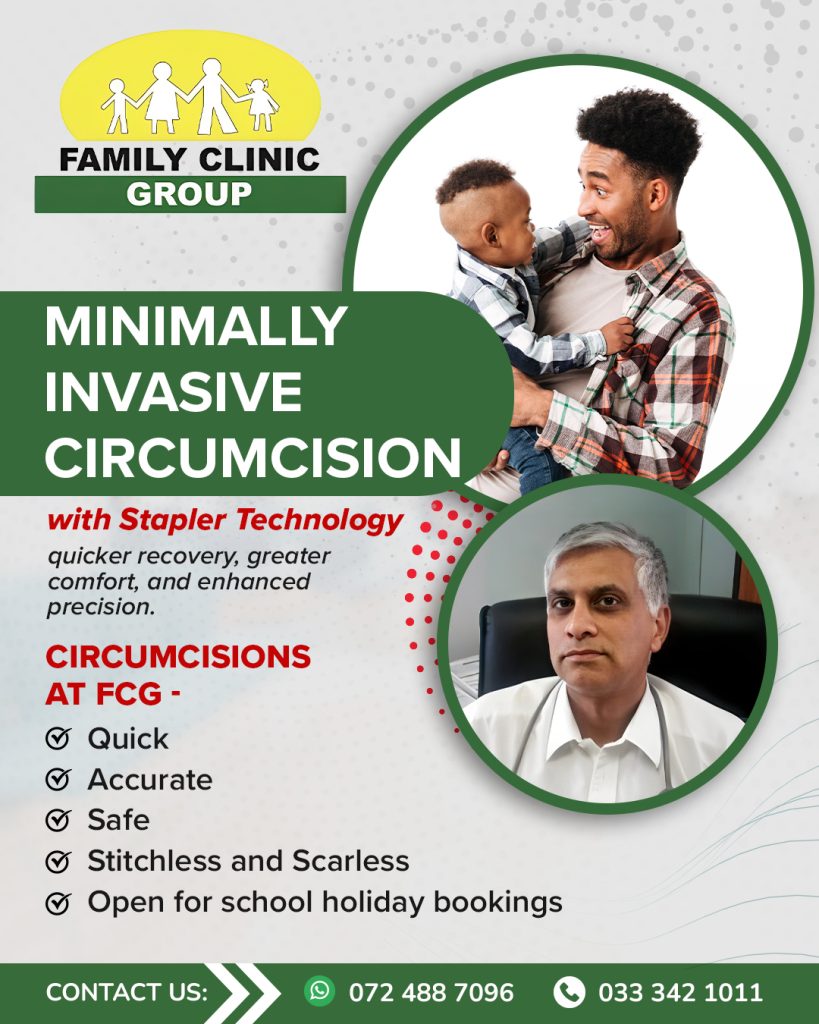 FAMILY CLINIC
GROUP

MINIMALLY INVASIVE CIRCUMCISION

with Stapler Technology

quicker recovery, greater comfort, and enhanced precision.

CIRCUMCISIONS AT FCG -

Quick
Accurate
Safe
Stitchless and Scarless
Open for school holiday bookings

CONTACT US: 072 488 7096 033 342 1011